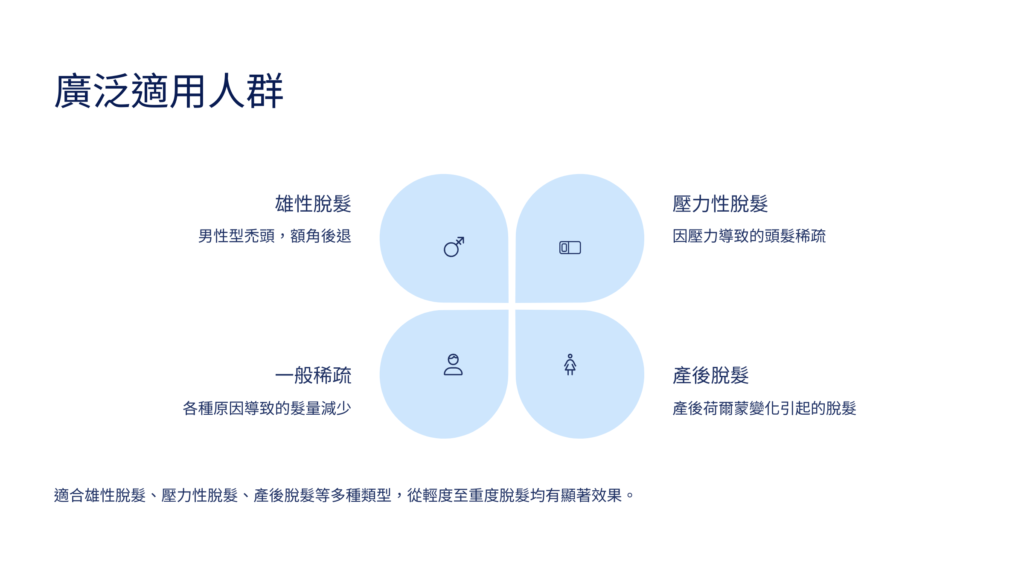 廣泛適用人群

雄性脫髮

男性型禿頭，額角後退

壓力性脫髮

因壓力導致的頭髮稀疏

一般稀疏

各種原因導致的髮量減少

產後脫髮

產後荷爾蒙變化引起的脫髮

適合雄性脫髮、壓力性脫髮、產後脫髮等多種類型，從輕度至重度脫髮均有顯著效果。